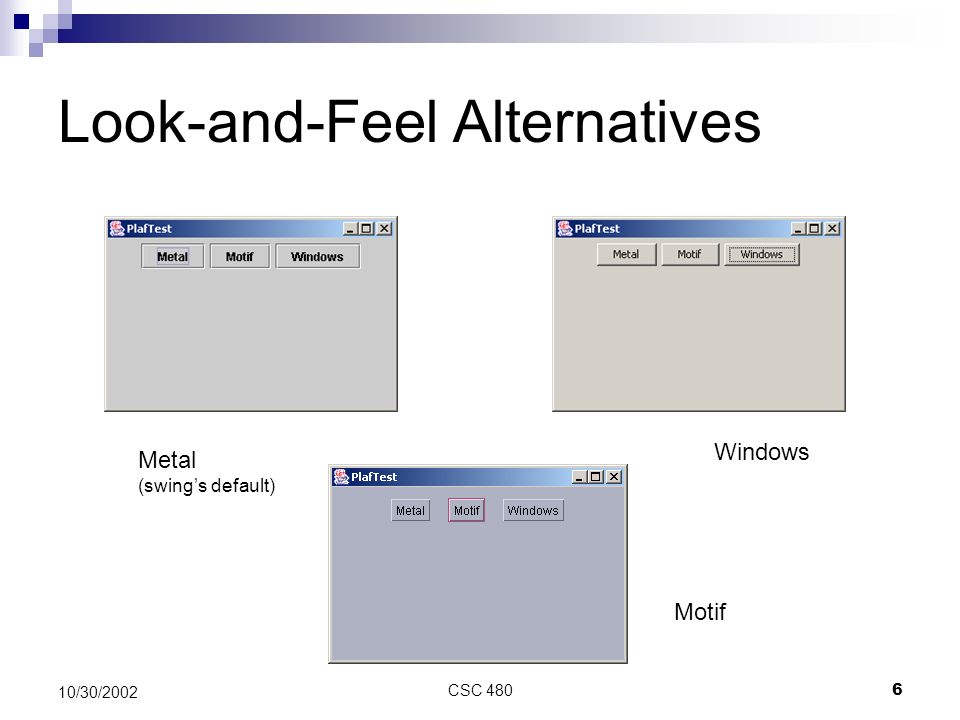 Look-and-Feel Alternatives

PlafTest
Metal Motif Windows

PlafTest
Metal Motif Windows

Metal
(swing's default)

Windows

PlafTest
Metal Motif Windows

Motif

10/30/2002

CSC 480

6